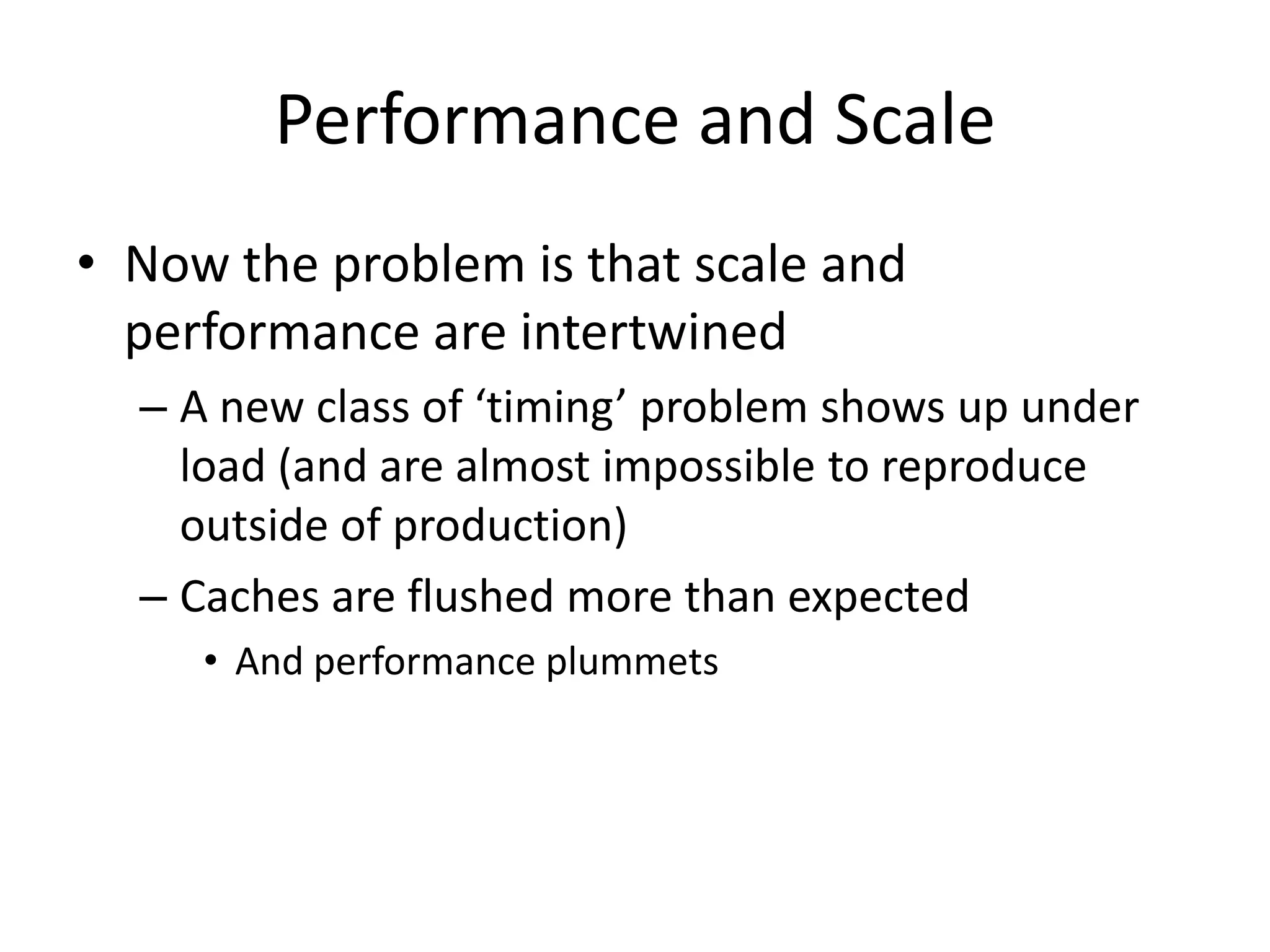 Performance and Scale

• Now the problem is that scale and performance are intertwined

– A new class of ‘timing’ problem shows up under load (and are almost impossible to reproduce outside of production)

– Caches are flushed more than expected

• And performance plummets